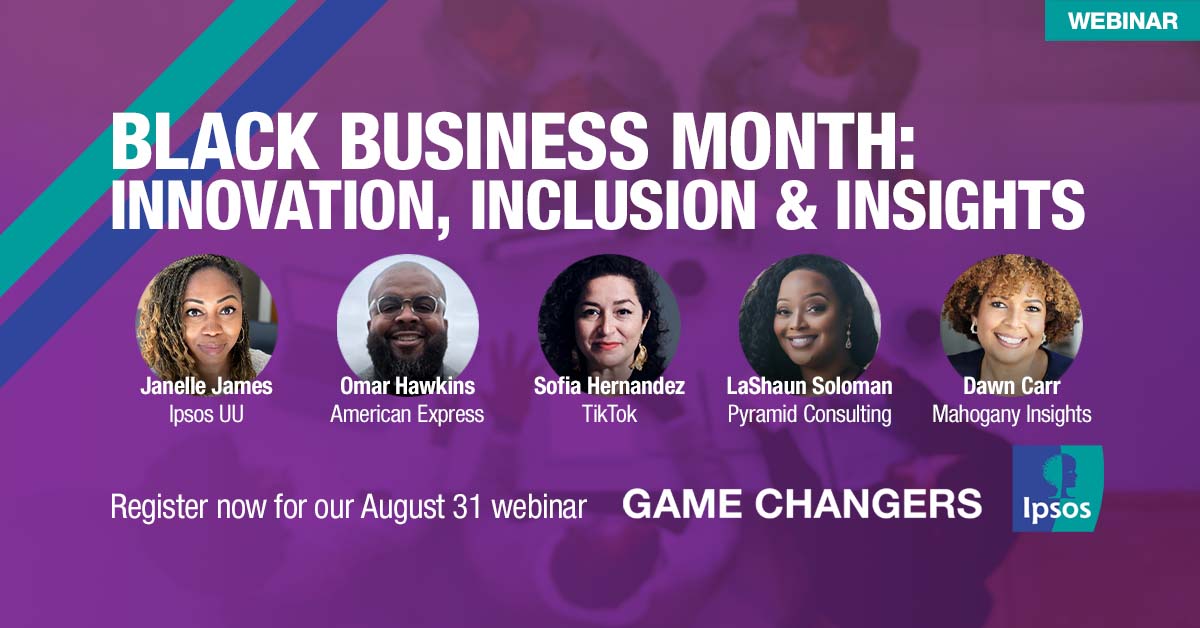 WEBINAR

BLACK BUSINESS MONTH: INNOVATION, INCLUSION & INSIGHTS

Janelle James
Ipsos UU

Omar Hawkins
American Express

Sofia Hernandez
TikTok

LaShaun Soloman
Pyramid Consulting

Dawn Carr
Mahogany Insights

Register now for our August 31 webinar

GAME CHANGERS

Ipsos